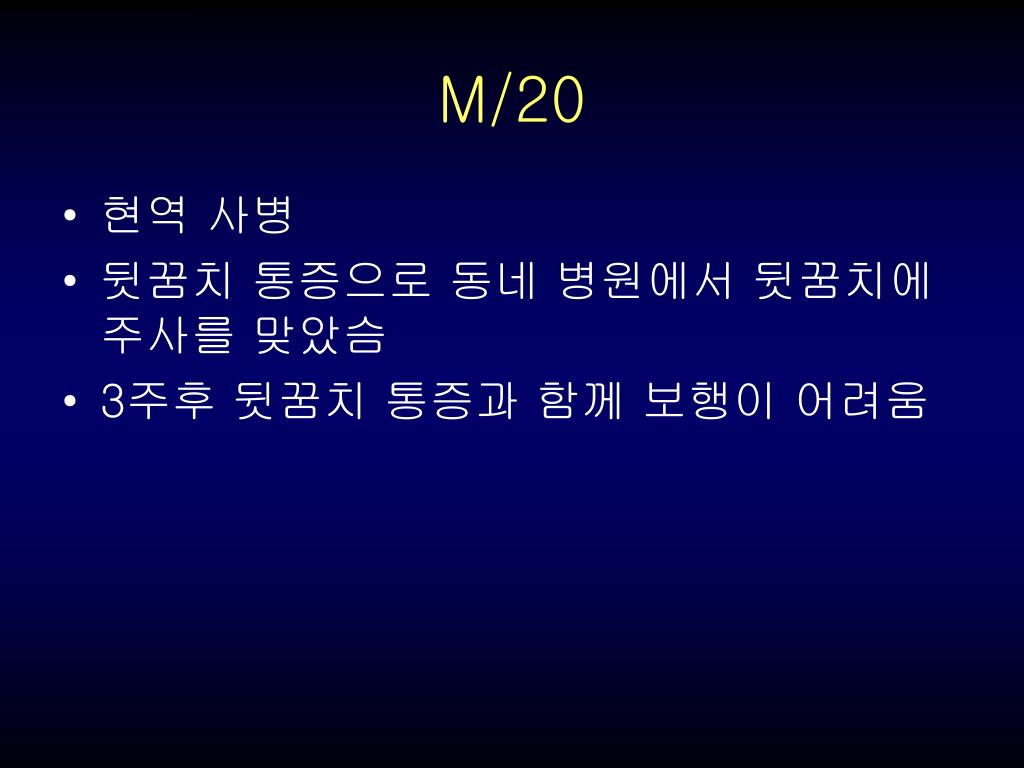 M/20

• 현역 사병
• 뒷꿈치 통증으로 동네 병원에서 뒷꿈치에 주사를 맞았슴
• 3주후 뒷꿈치 통증과 함께 보행이 어려움